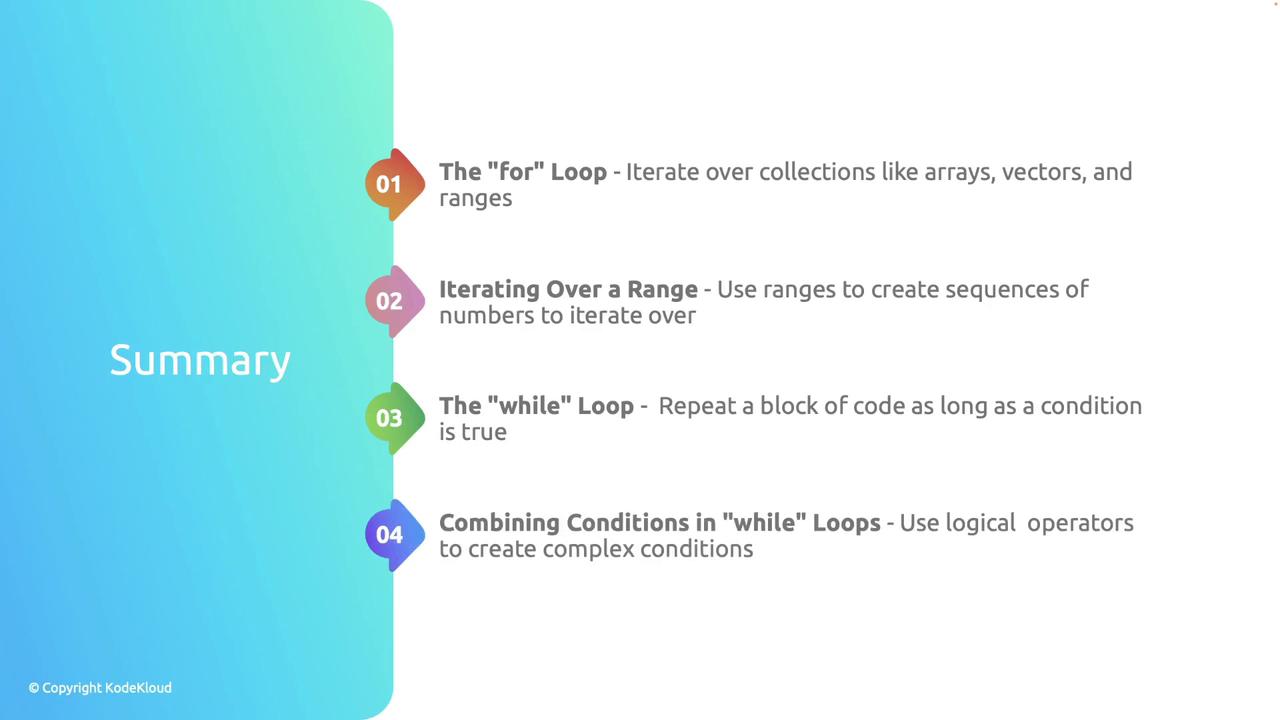 Summary

01 The "for" Loop - Iterate over collections like arrays, vectors, and ranges

02 Iterating Over a Range - Use ranges to create sequences of numbers to iterate over

03 The "while" Loop - Repeat a block of code as long as a condition is true

04 Combining Conditions in "while" Loops - Use logical operators to create complex conditions

© Copyright KodeKloud